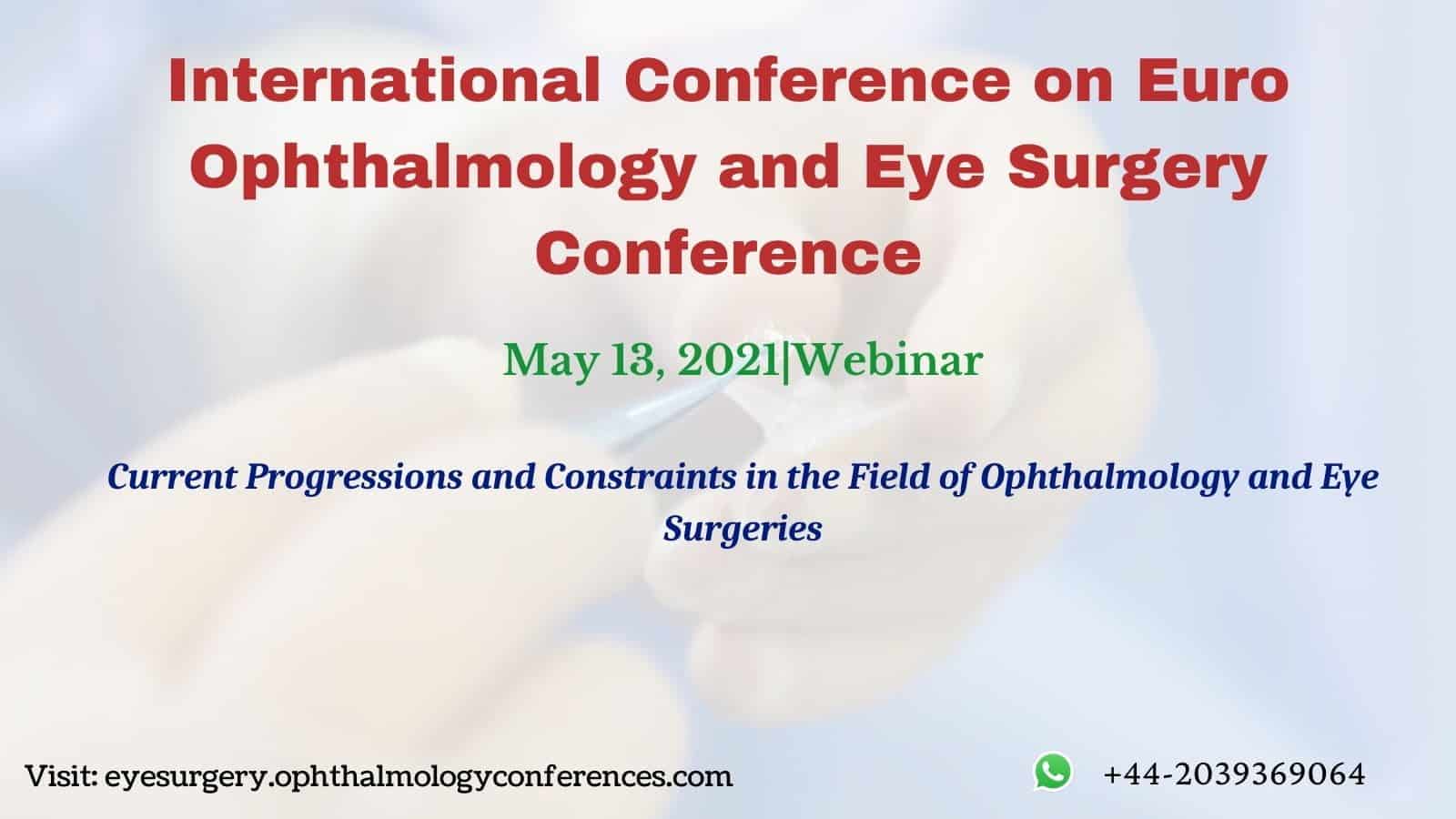 International Conference on Euro Ophthalmology and Eye Surgery Conference

May 13, 2021|Webinar

Current Progressions and Constraints in the Field of Ophthalmology and Eye Surgeries

Visit: eyesurgery.ophthalmologyconferences.com

+44-2039369064